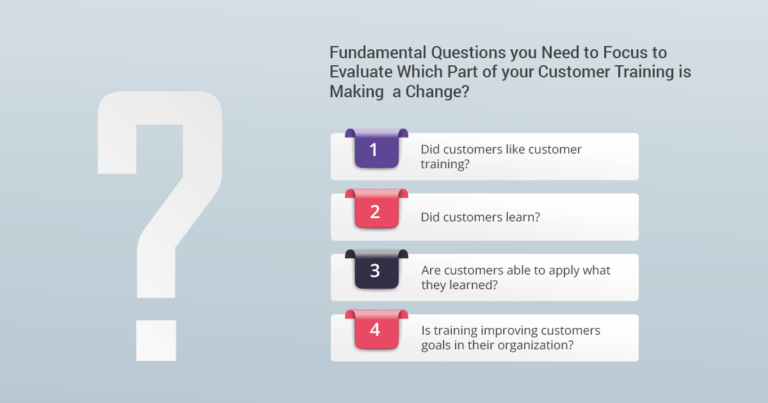 ?

Fundamental Questions you Need to Focus to Evaluate Which Part of your Customer Training is Making a Change?

1 Did customers like customer training?

2 Did customers learn?

3 Are customers able to apply what they learned?

4 Is training improving customers goals in their organization?